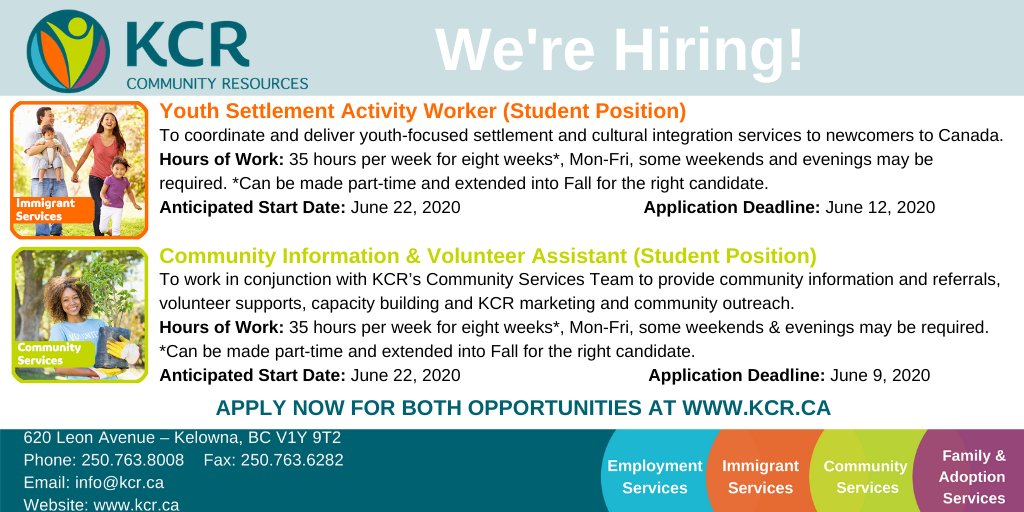 KCR
COMMUNITY RESOURCES

We're Hiring!

Immigrant Services

Youth Settlement Activity Worker (Student Position)
To coordinate and deliver youth-focused settlement and cultural integration services to newcomers to Canada.
Hours of Work: 35 hours per week for eight weeks*, Mon-Fri, some weekends and evenings may be required. *Can be made part-time and extended into Fall for the right candidate.
Anticipated Start Date: June 22, 2020 Application Deadline: June 12, 2020

Community Services

Community Information & Volunteer Assistant (Student Position)
To work in conjunction with KCR's Community Services Team to provide community information and referrals, volunteer supports, capacity building and KCR marketing and community outreach.
Hours of Work: 35 hours per week for eight weeks*, Mon-Fri, some weekends & evenings may be required. *Can be made part-time and extended into Fall for the right candidate.
Anticipated Start Date: June 22, 2020 Application Deadline: June 9, 2020

APPLY NOW FOR BOTH OPPORTUNITIES AT WWW.KCR.CA

620 Leon Avenue – Kelowna, BC V1Y 9T2
Phone: 250.763.8008 Fax: 250.763.6282
Email: info@kcr.ca
Website: www.kcr.ca

Employment Services
Immigrant Services
Community Services
Family & Adoption Services